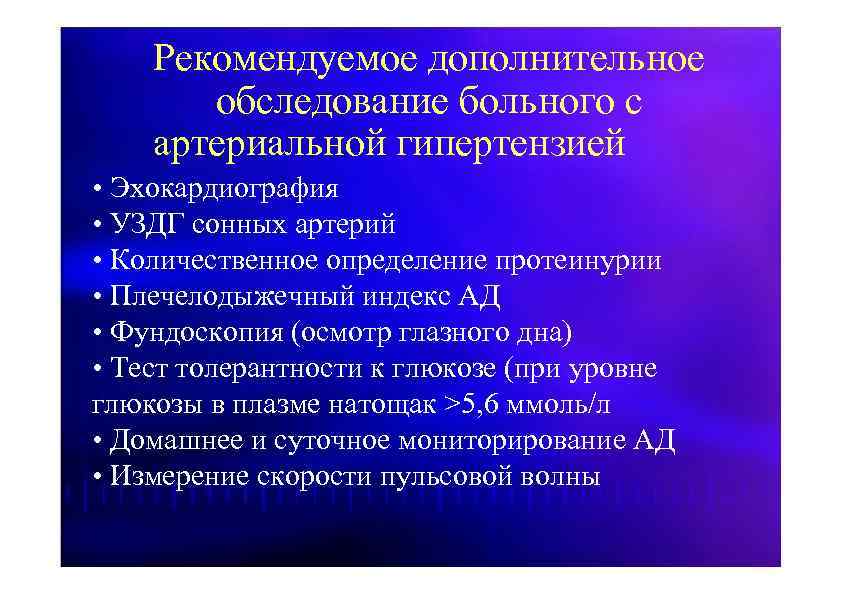 Рекомендуемое дополнительное обследование больного с артериальной гипертензией

• Эхокардиография
• УЗДГ сонных артерий
• Количественное определение протеинурии
• Плечелодыжечный индекс АД
• Фундоскопия (осмотр глазного дна)
• Тест толерантности к глюкозе (при уровне глюкозы в плазме натощак >5,6 ммоль/л
• Домашнее и суточное мониторирование АД
• Измерение скорости пульсовой волны